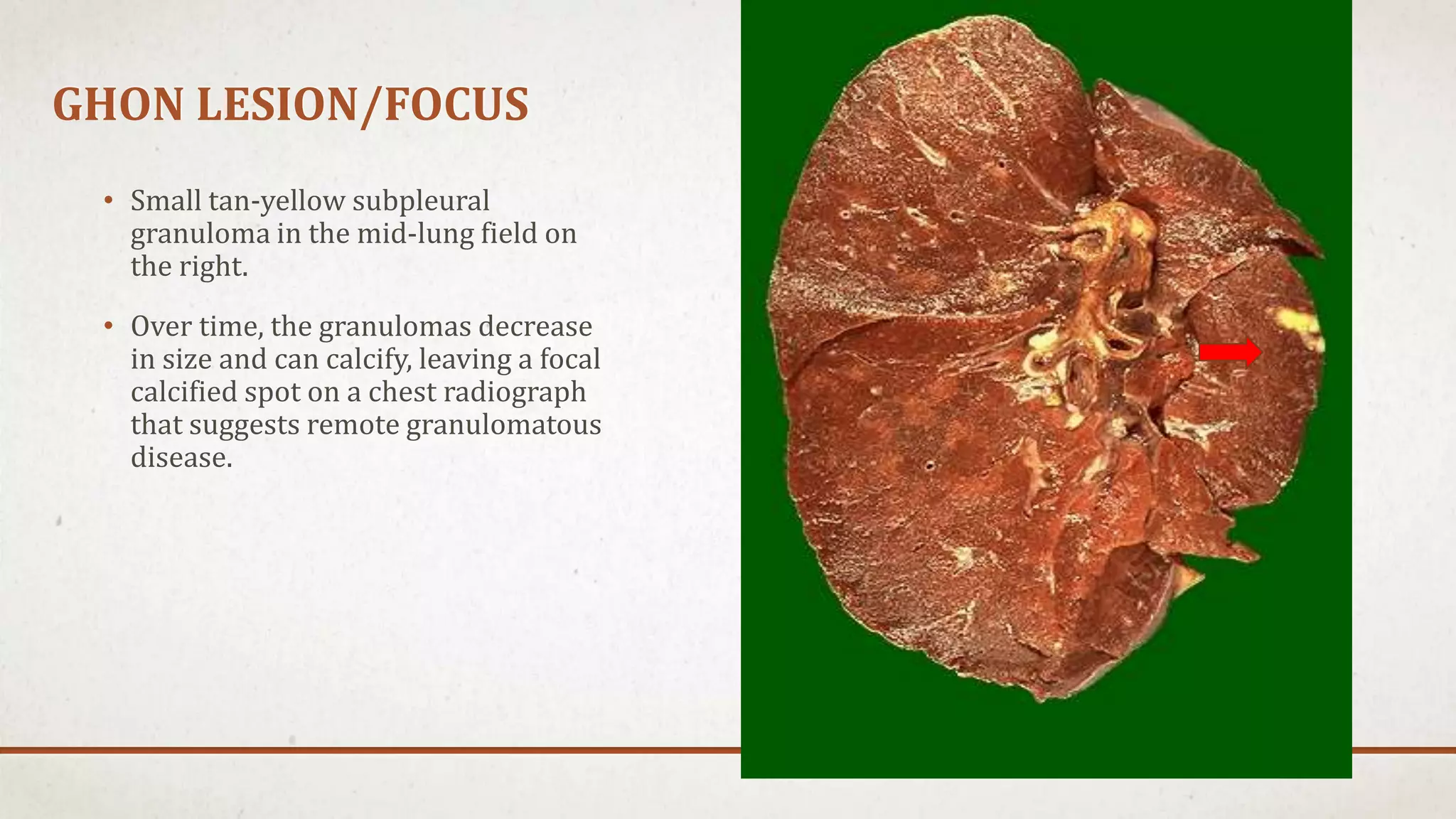 GHON LESION/FOCUS

• Small tan-yellow subpleural granuloma in the mid-lung field on the right.

• Over time, the granulomas decrease in size and can calcify, leaving a focal calcified spot on a chest radiograph that suggests remote granulomatous disease.